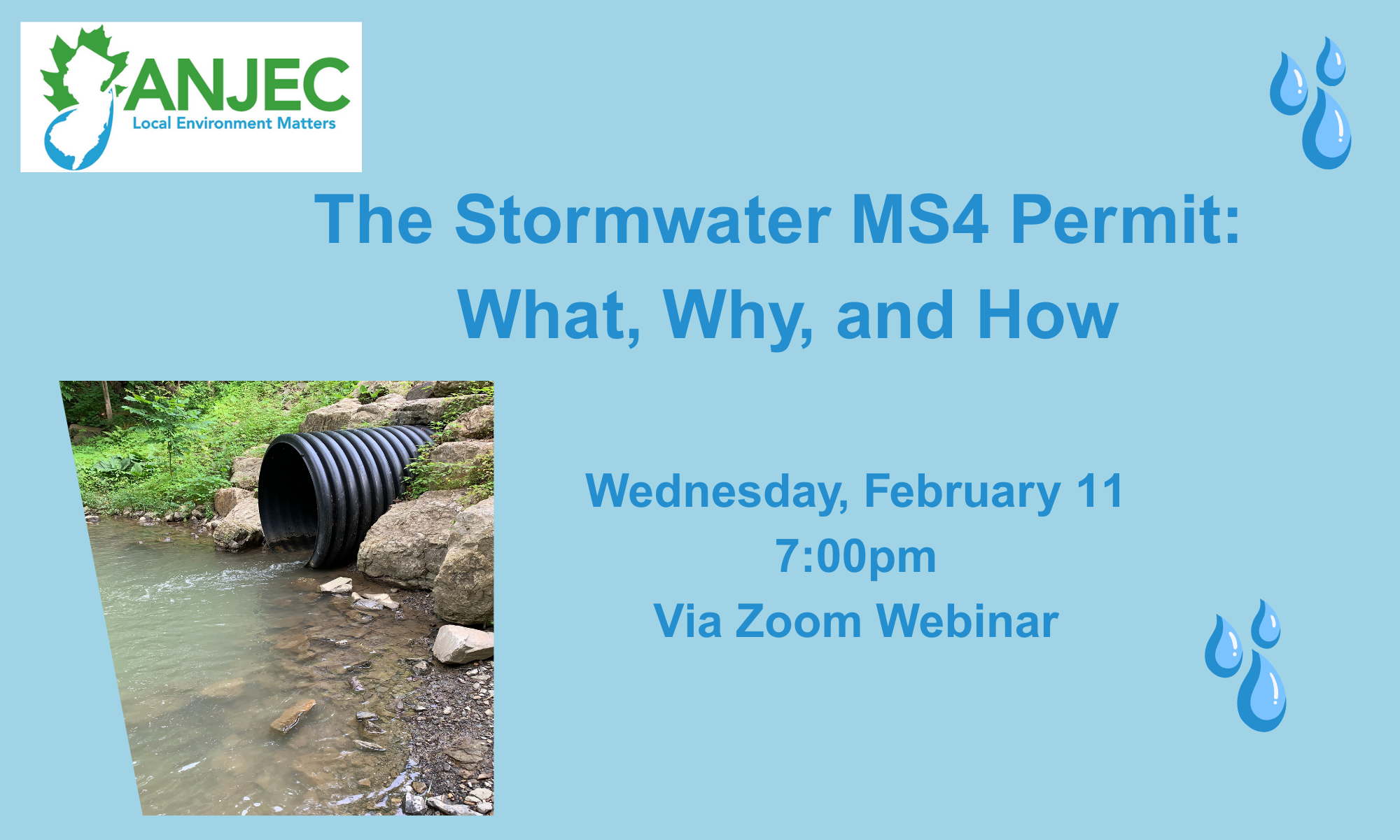 ANJEC
Local Environment Matters

The Stormwater MS4 Permit:
What, Why, and How

Wednesday, February 11
7:00pm
Via Zoom Webinar